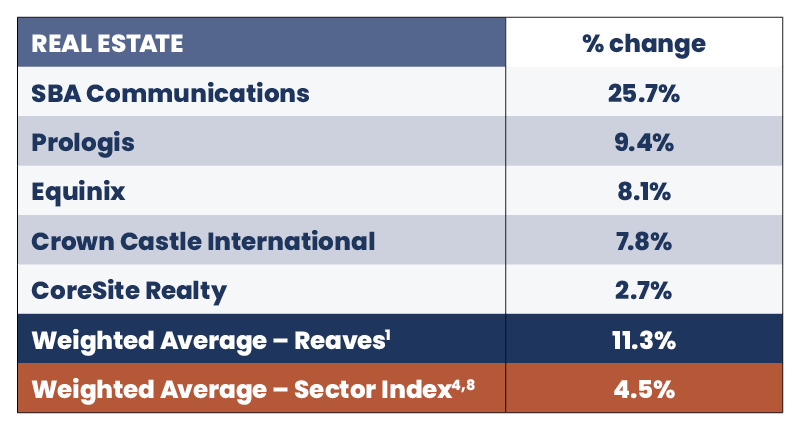 | REAL ESTATE | % change |
|---|---|
| SBA Communications | 25.7% |
| Prologis | 9.4% |
| Equinix | 8.1% |
| Crown Castle International | 7.8% |
| CoreSite Realty | 2.7% |
| Weighted Average – Reaves$^{1}$ | 11.3% |
| Weighted Average – Sector Index$^{4,8}$ | 4.5% |